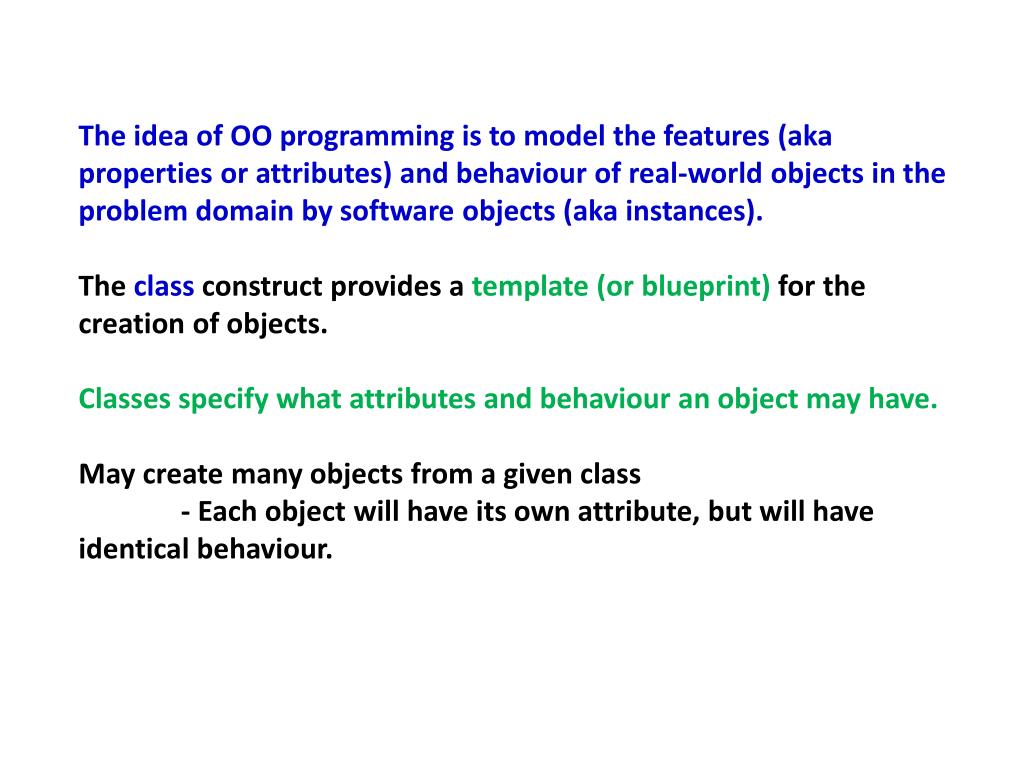 The idea of OO programming is to model the features (aka properties or attributes) and behaviour of real-world objects in the problem domain by software objects (aka instances).

The class construct provides a template (or blueprint) for the creation of objects.

Classes specify what attributes and behaviour an object may have.

May create many objects from a given class
- Each object will have its own attribute, but will have identical behaviour.